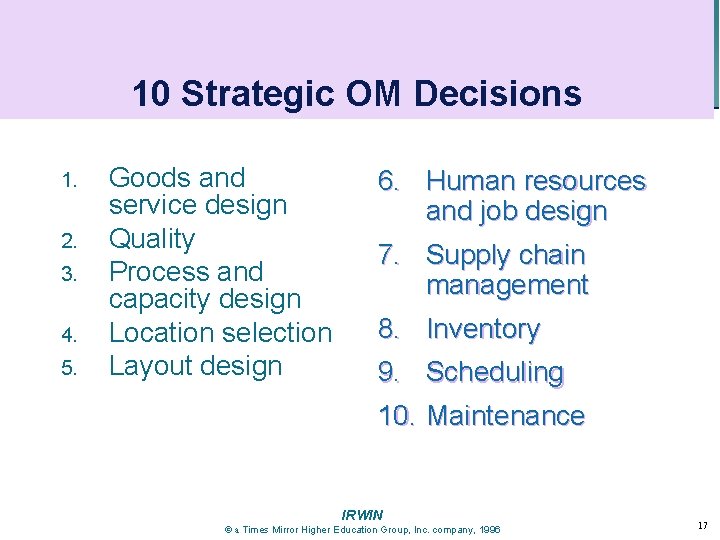 10 Strategic OM Decisions

1. Goods and service design
2. Quality
3. Process and capacity design
4. Location selection
5. Layout design

6. Human resources and job design
7. Supply chain management
8. Inventory
9. Scheduling
10. Maintenance

IRWIN
© a Times Mirror Higher Education Group, Inc. company, 1996

17